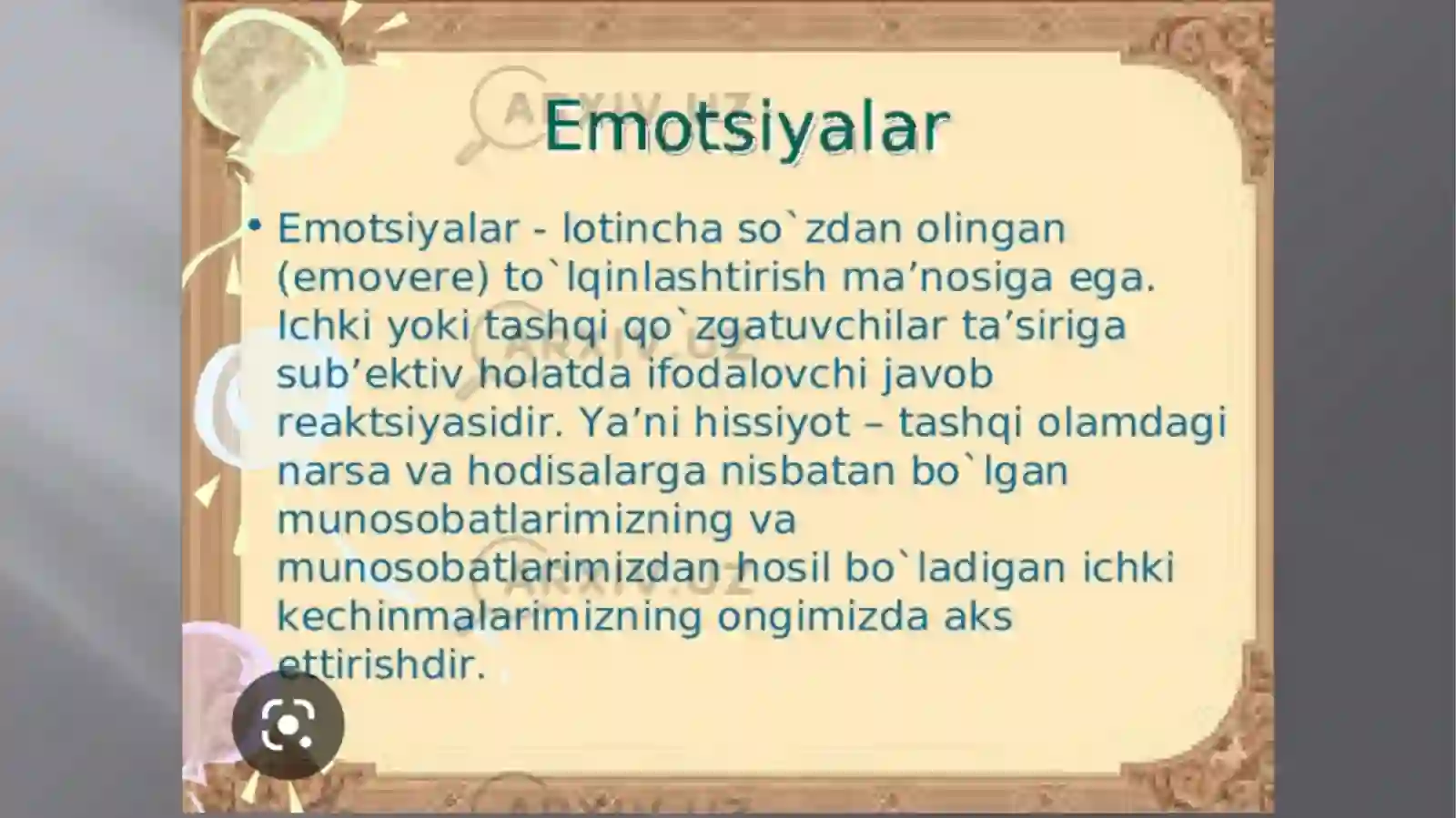 ARXIV.UZ

Emotsiyalar

• Emotsiyalar - lotincha so`zdan olingan (emovere) to`lqinlashtirish ma’nosiga ega. Ichki yoki tashqi qo`zgatuvchilar ta’siriga sub’ektiv holatda ifodalovchi javob reaktsiyasidir. Ya’ni hissiyot – tashqi olamdagi narsa va hodisalarga nisbatan bo`lgan munosobatlarimizning va munosobatlarimizdan hosil bo`ladigan ichki kechinmalarimizning ongimizda aks ettirishdir.

ARXIV.UZ

ARXIV.UZ

ARXIV.UZ